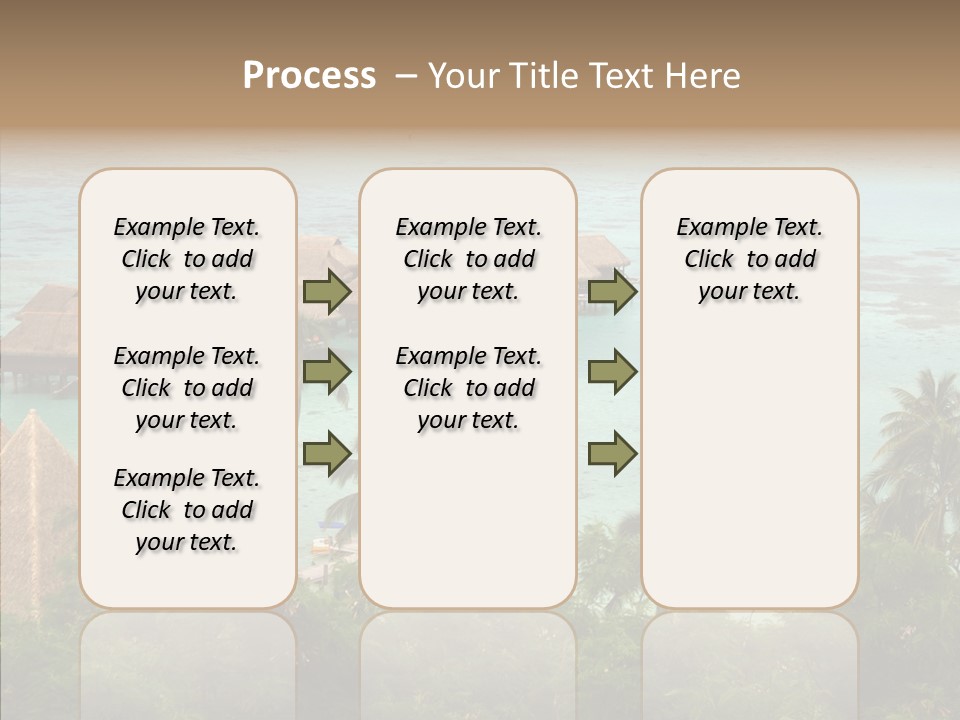 Process – Your Title Text Here

Example Text. Click to add your text.

Example Text. Click to add your text.

Example Text. Click to add your text.

Example Text. Click to add your text.

Example Text. Click to add your text.

Example Text. Click to add your text.